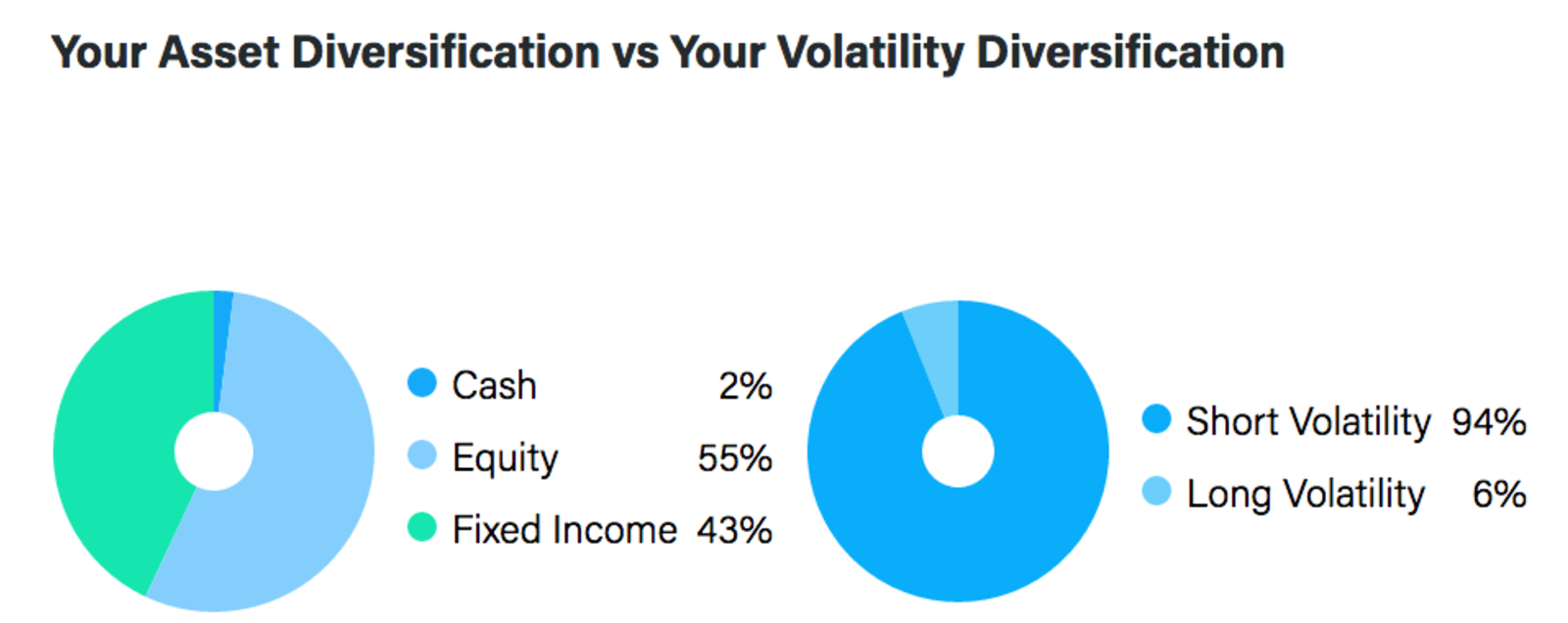 Your Asset Diversification vs Your Volatility Diversification

Cash 2%
Equity 55%
Fixed Income 43%

Short Volatility 94%
Long Volatility 6%